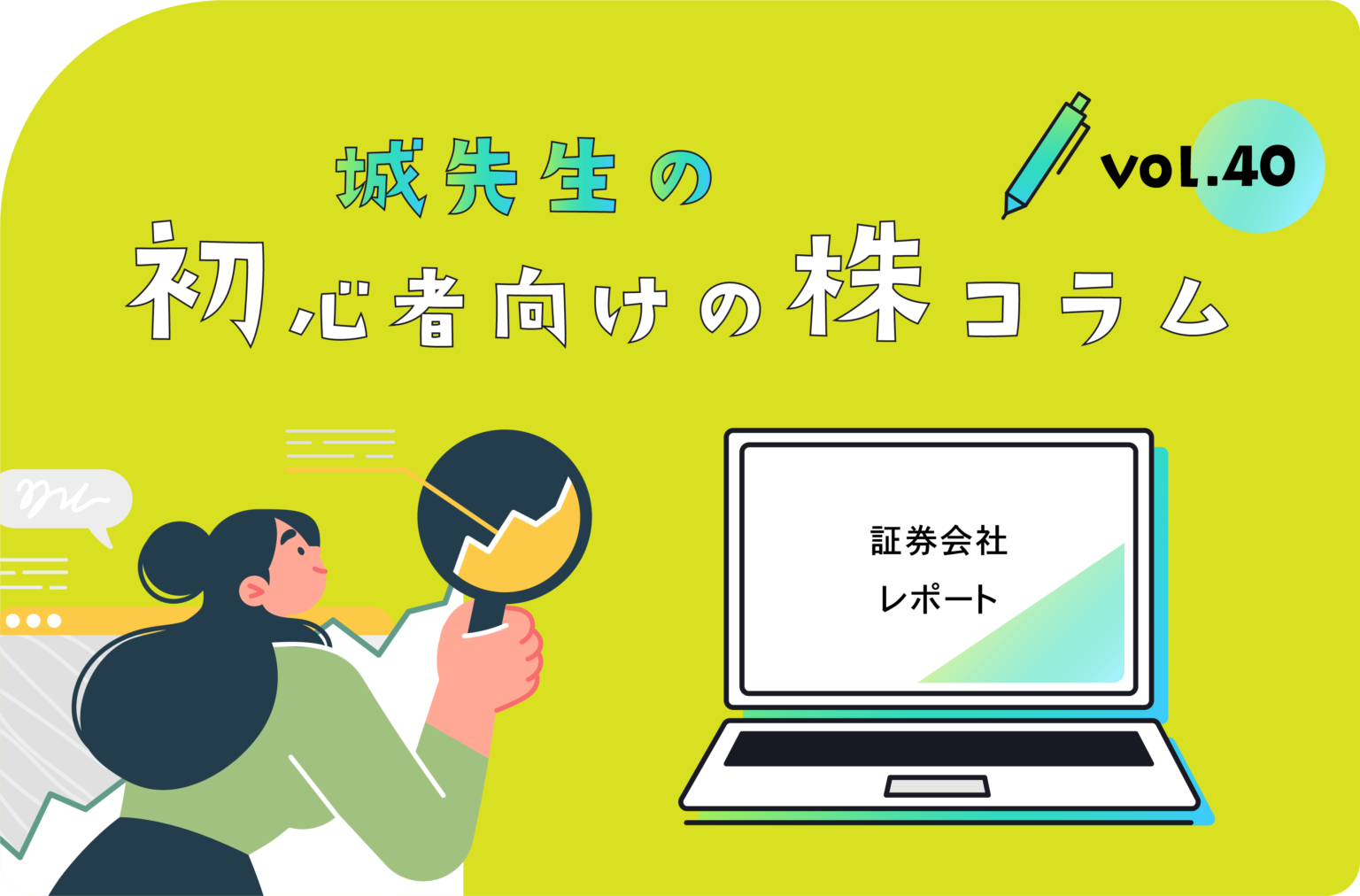 城先生の

vol.40

初心者向けの株コラム

証券会社
レポート